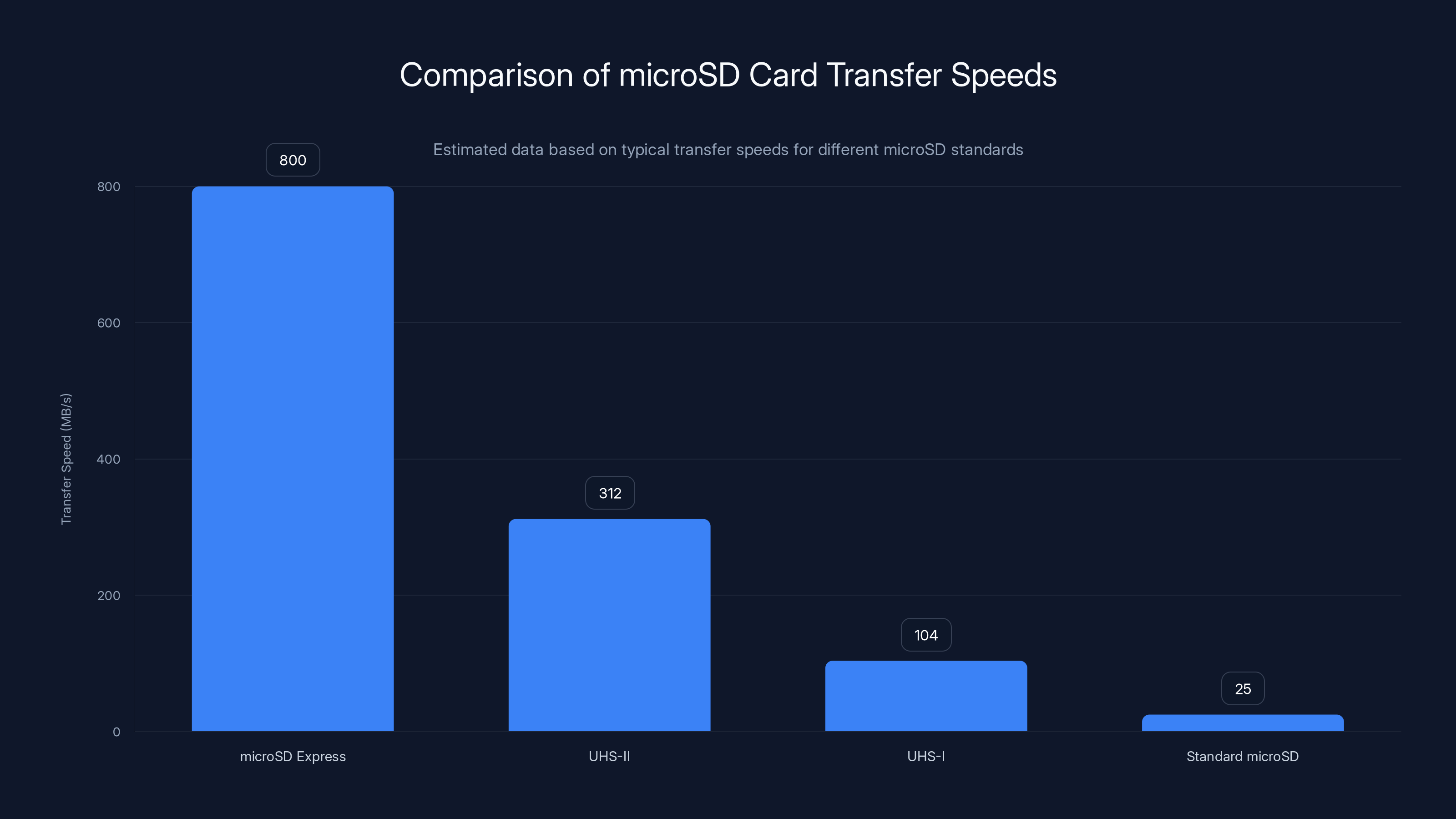 Comparison of microSD Card Transfer Speeds

Estimated data based on typical transfer speeds for different microSD standards

Transfer Speed (MB/s)

800
600
400
200
0

800
312
104
25

microSD Express
UHS-II
UHS-I
Standard microSD